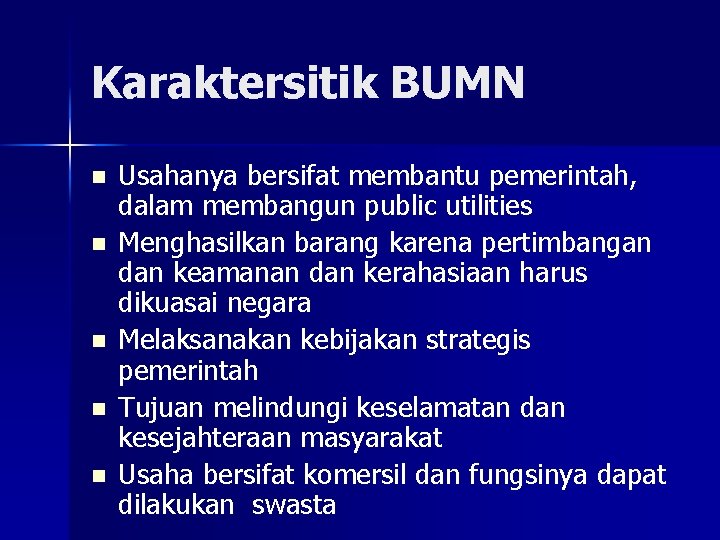 Karaktersitik BUMN

- Usahanya bersifat membantu pemerintah, dalam membangun public utilities
- Menghasilkan barang karena pertimbangan dan keamanan dan kerahasiaan harus dikuasai negara
- Melaksanakan kebijakan strategis pemerintah
- Tujuan melindungi keselamatan dan kesejahteraan masyarakat
- Usaha bersifat komersil dan fungsinya dapat dilakukan swasta